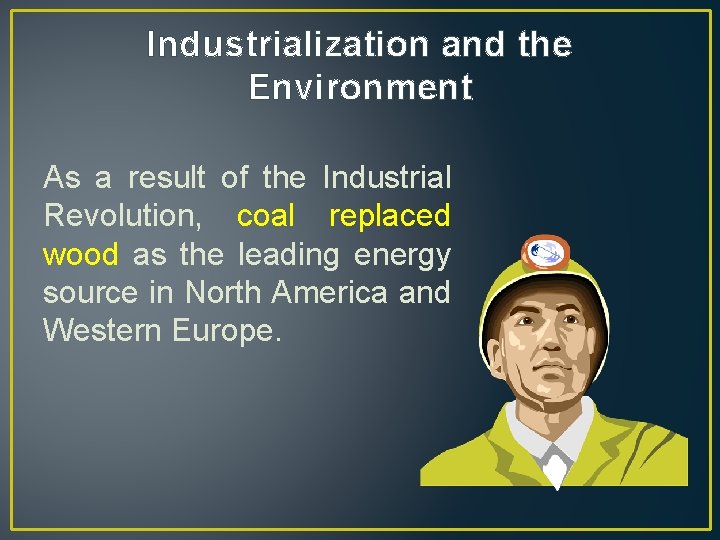 Industrialization and the Environment

As a result of the Industrial Revolution, coal replaced wood as the leading energy source in North America and Western Europe.